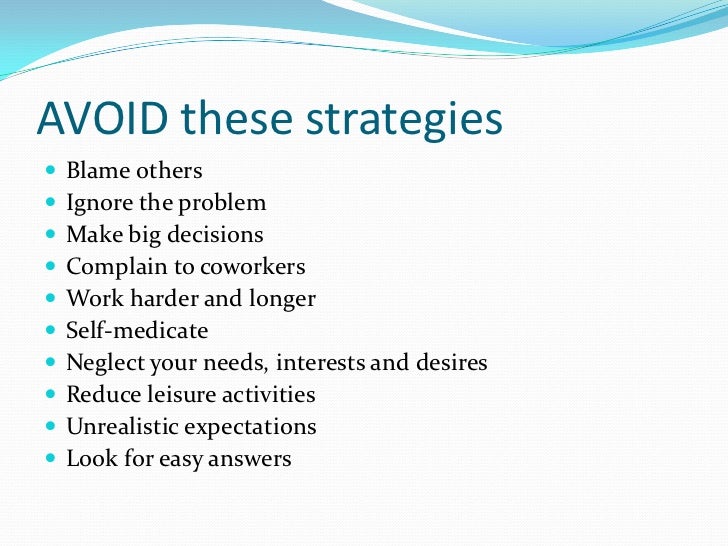 AVOID these strategies

- Blame others
- Ignore the problem
- Make big decisions
- Complain to coworkers
- Work harder and longer
- Self-medicate
- Neglect your needs, interests and desires
- Reduce leisure activities
- Unrealistic expectations
- Look for easy answers